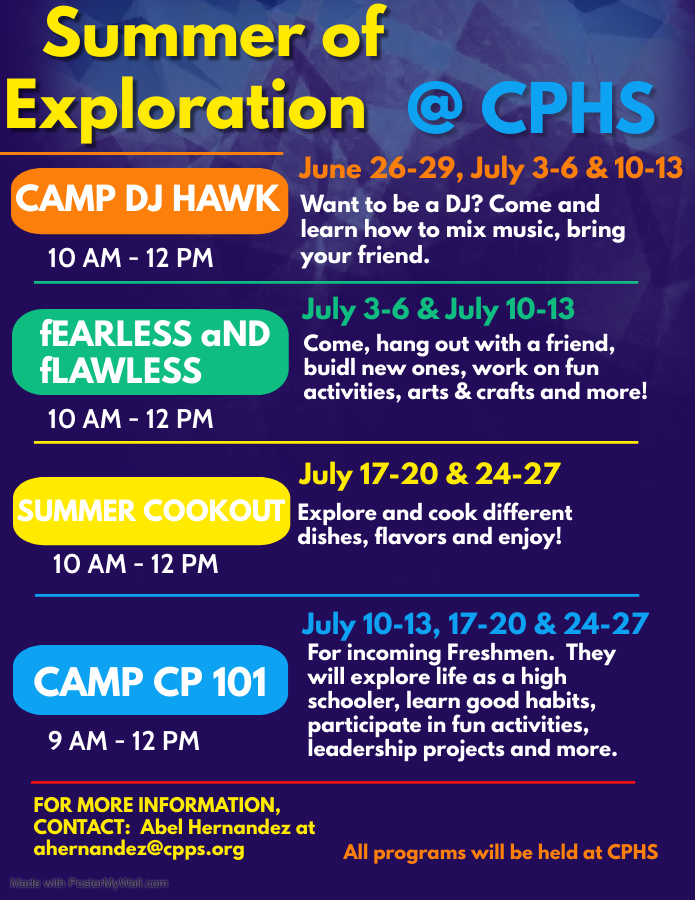 Summer of Exploration @ CPHS

CAMP DJ HAWK

10 AM - 12 PM

June 26-29, July 3-6 & 10-13

Want to be a DJ? Come and learn how to mix music, bring your friend.

fEARLESS aND fLAWLESS

10 AM - 12 PM

July 3-6 & July 10-13

Come, hang out with a friend, buidl new ones, work on fun activities, arts & crafts and more!

SUMMER COOKOUT

10 AM - 12 PM

July 17-20 & 24-27

Explore and cook different dishes, flavors and enjoy!

CAMP CP 101

9 AM - 12 PM

July 10-13, 17-20 & 24-27

For incoming Freshmen. They will explore life as a high schooler, learn good habits, participate in fun activities, leadership projects and more.

FOR MORE INFORMATION, CONTACT: Abel Hernandez at ahernandez@cpps.org

All programs will be held at CPHS

Made with PosterMyWall.com